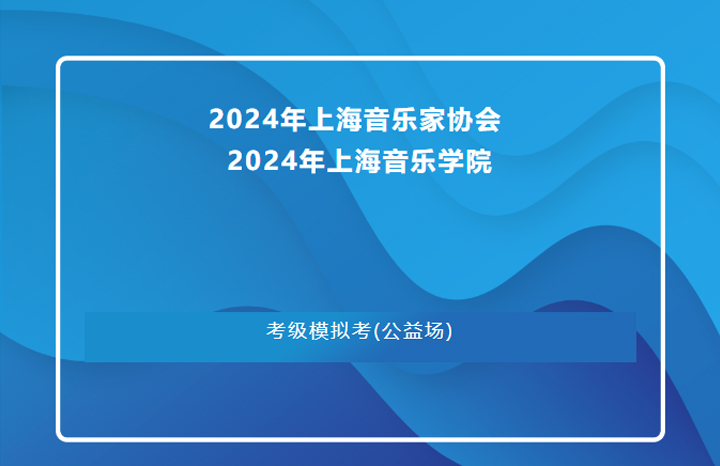 2024年上海音乐家协会
2024年上海音乐学院

考级模拟考(公益场)